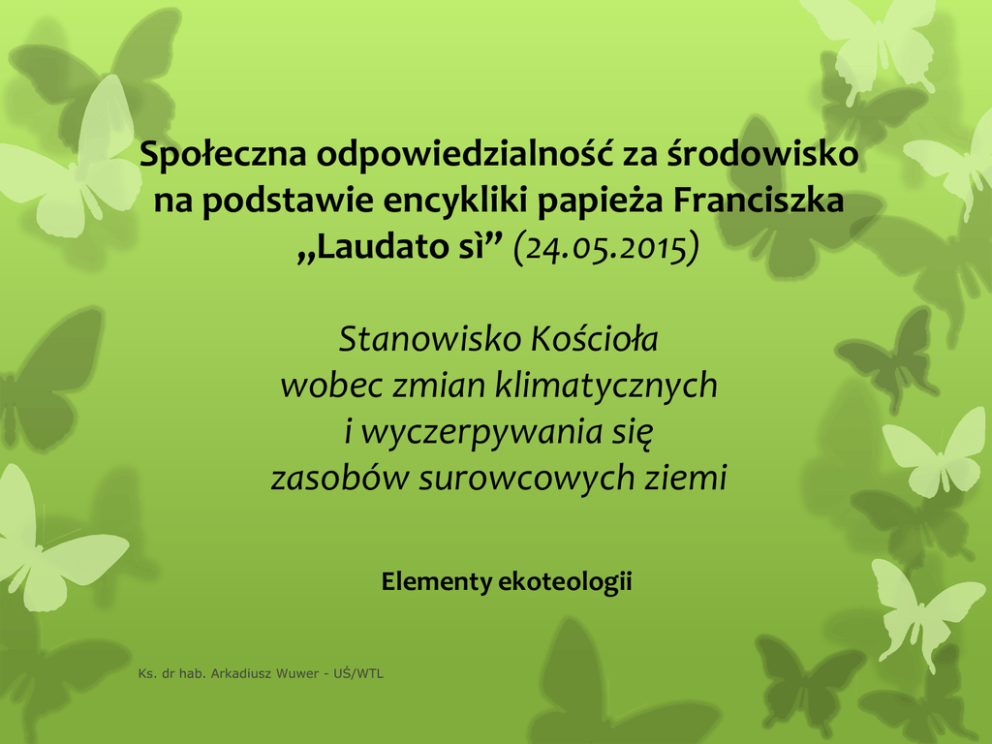 Społeczna odpowiedzialność za środowisko na podstawie encykliki papieża Franciszka „Laudato sì” (24.05.2015)

Stanowisko Kościoła wobec zmian klimatycznych i wyczerpywania się zasobów surowcowych ziemi

Elementy ekoteologii

Ks. dr hab. Arkadiusz Wuwer - UŚ/WTL